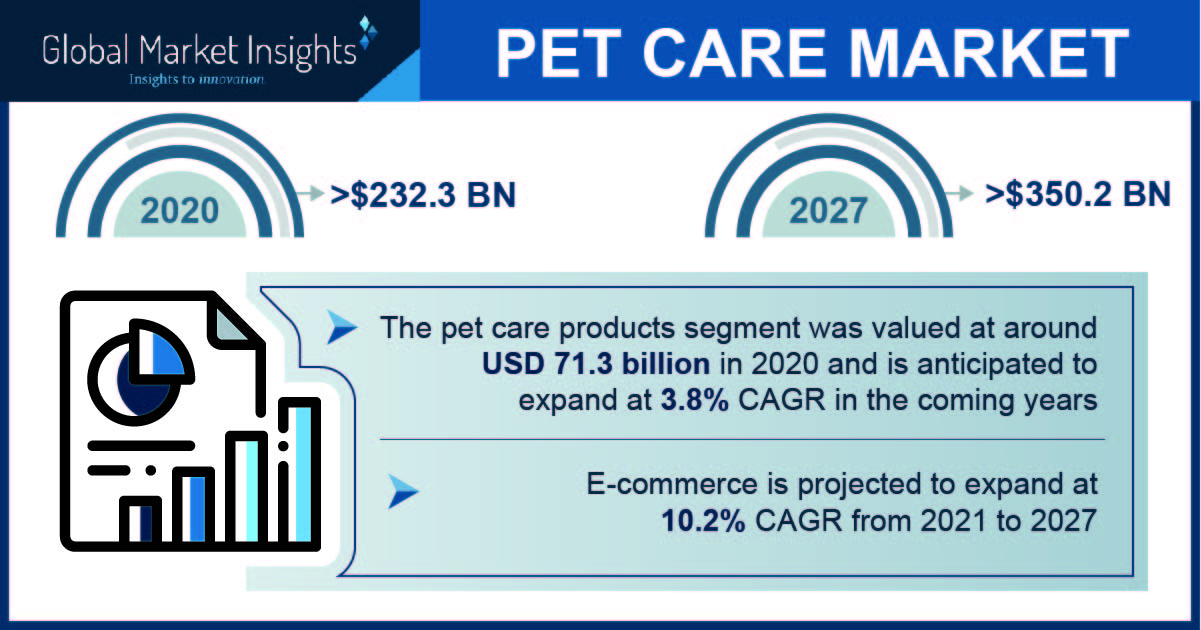 Global Market Insights
Insights to innovation

PET CARE MARKET

2020
>$232.3 BN

2027
>$350.2 BN

The pet care products segment was valued at around USD 71.3 billion in 2020 and is anticipated to expand at 3.8% CAGR in the coming years

E-commerce is projected to expand at 10.2% CAGR from 2021 to 2027